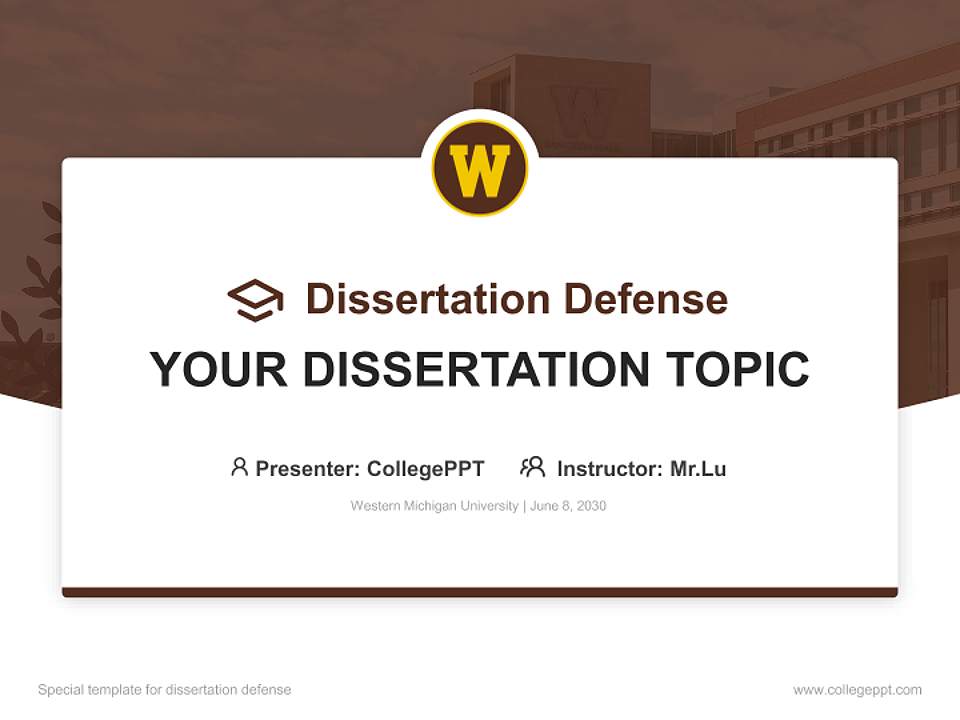 W

Dissertation Defense

YOUR DISSERTATION TOPIC

Presenter: CollegePPT Instructor: Mr.Lu

Western Michigan University | June 8, 2030

Special template for dissertation defense

www.collegeppt.com